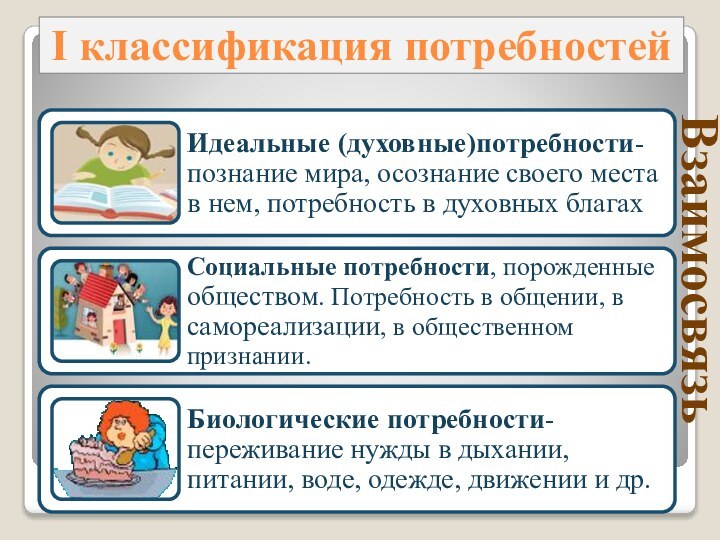 I классификация потребностей

Идеальные (духовные)потребности- познание мира, осознание своего места в нем, потребность в духовных благах

Социальные потребности, порожденные обществом. Потребность в общении, в самореализации, в общественном признании.

Биологические потребности- переживание нужды в дыхании, питании, воде, одежде, движении и др.

Взаимосвязь